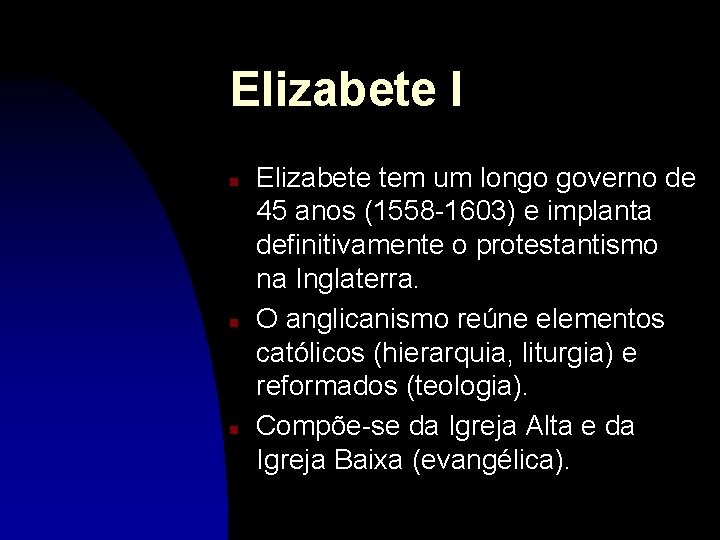 Elizabete I

- Elizabete tem um longo governo de 45 anos (1558-1603) e implanta definitivamente o protestantismo na Inglaterra.
- O anglicanismo reúne elementos católicos (hierarquia, liturgia) e reformados (teologia).
- Compõe-se da Igreja Alta e da Igreja Baixa (evangélica).